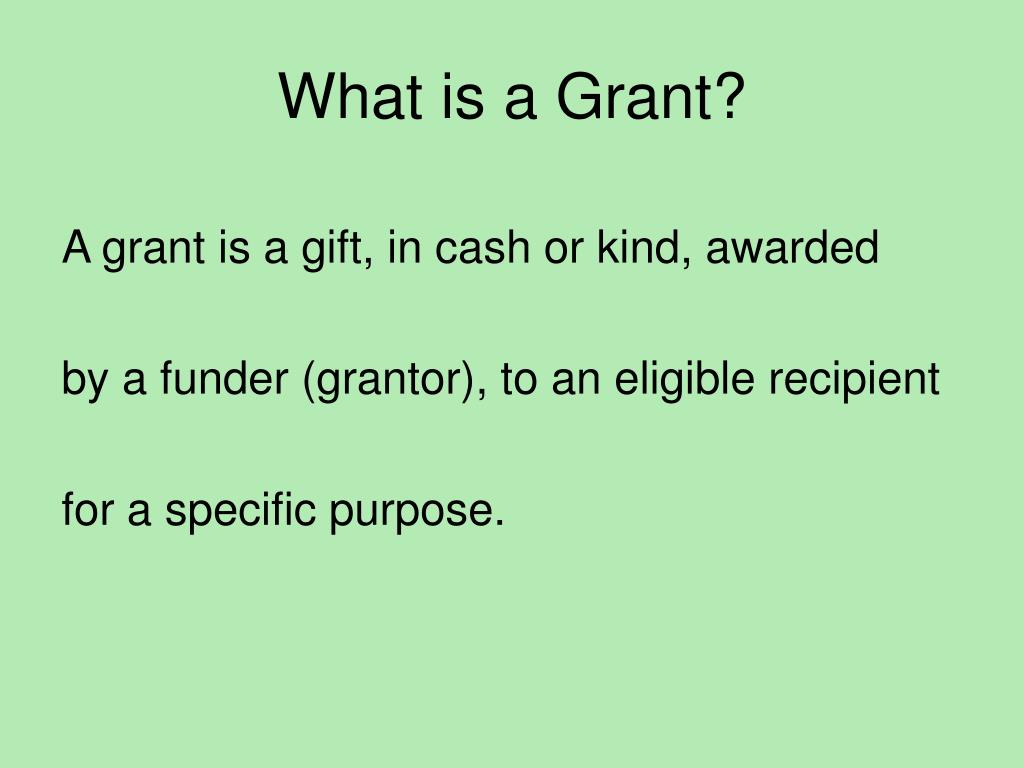 What is a Grant?

A grant is a gift, in cash or kind, awarded by a funder (grantor), to an eligible recipient for a specific purpose.